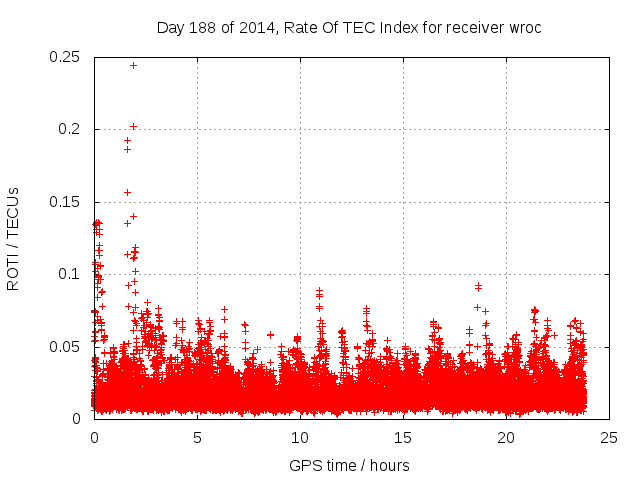 Day 188 of 2014, Rate Of TEC Index for receiver wroc

ROTI / TECUs

0.25
0.2
0.15
0.1
0.05
0

0
5
10
15
20
25

GPS time / hours